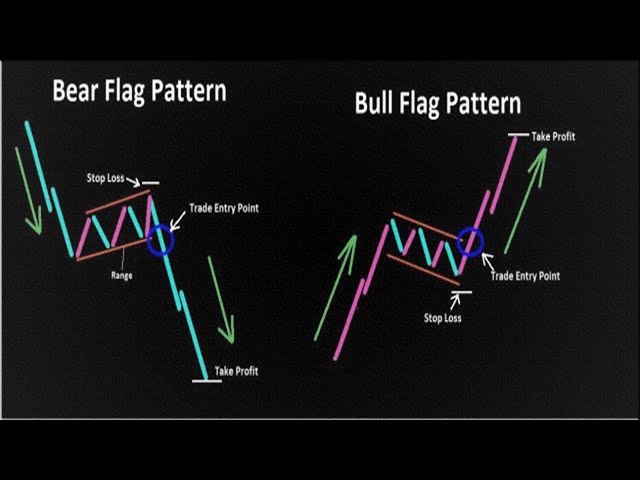 Bear Flag Pattern

Stop Loss

Trade Entry Point

Range

Take Profit

Bull Flag Pattern

Take Profit

Trade Entry Point

Stop Loss